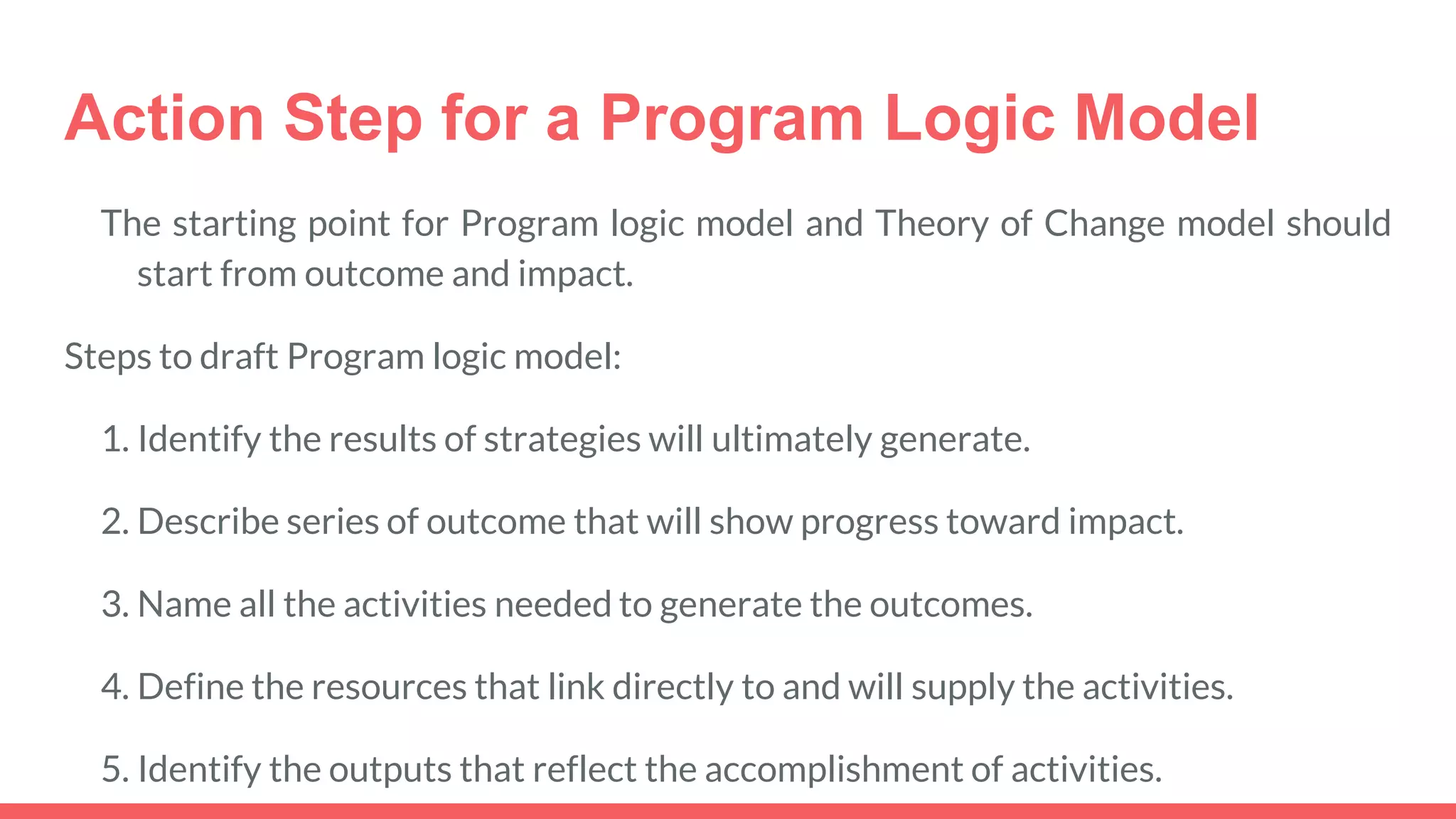 Action Step for a Program Logic Model

The starting point for Program logic model and Theory of Change model should start from outcome and impact.

Steps to draft Program logic model:

1. Identify the results of strategies will ultimately generate.

2. Describe series of outcome that will show progress toward impact.

3. Name all the activities needed to generate the outcomes.

4. Define the resources that link directly to and will supply the activities.

5. Identify the outputs that reflect the accomplishment of activities.